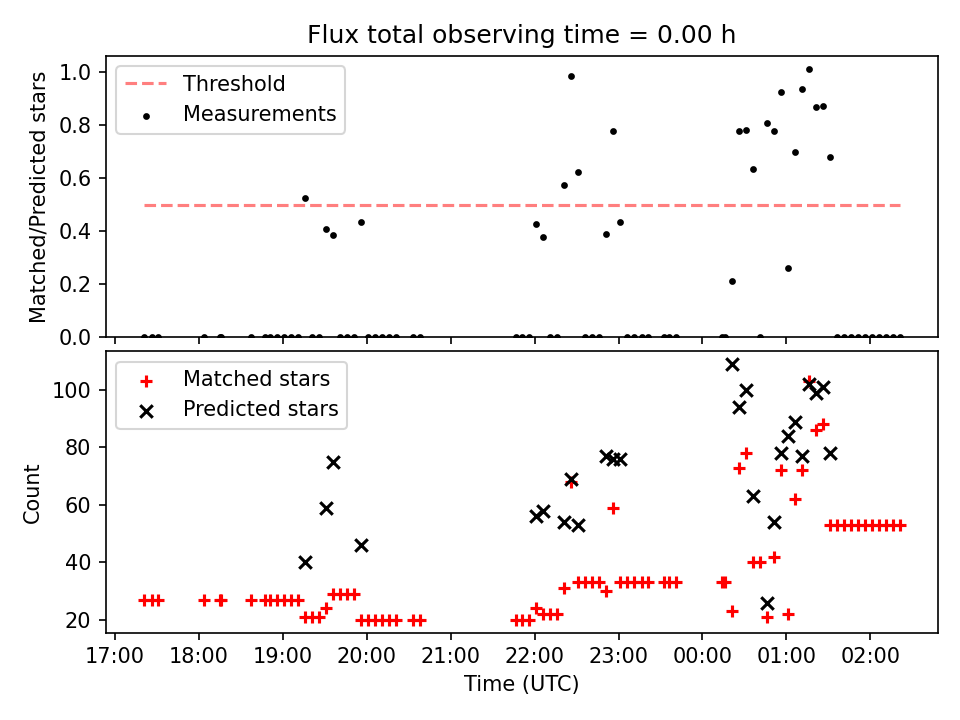 Flux total observing time = 0.00 h

Threshold
Measurements

Matched/Predicted stars

1.0
0.8
0.6
0.4
0.2
0.0

Matched stars
Predicted stars

Count

100
80
60
40
20

17:00
18:00
19:00
20:00
21:00
22:00
23:00
00:00
01:00
02:00

Time (UTC)